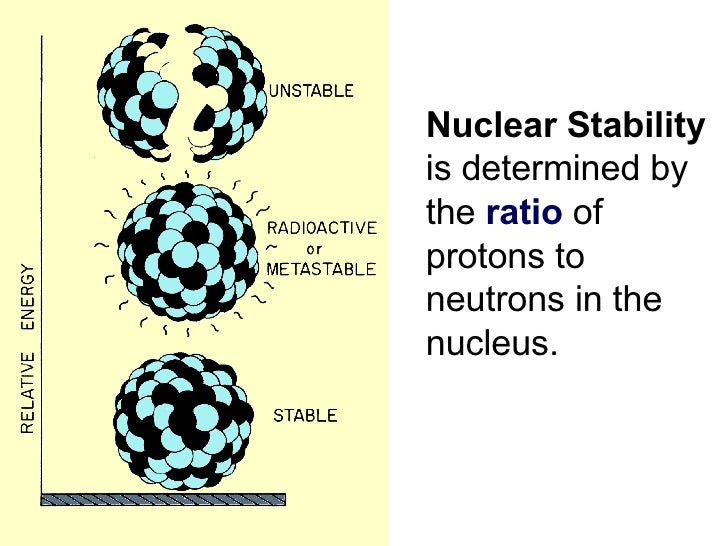 RELATIVE ENERGY

UNSTABLE

RADIOACTIVE
or
METASTABLE

STABLE

Nuclear Stability is determined by the ratio of protons to neutrons in the nucleus.